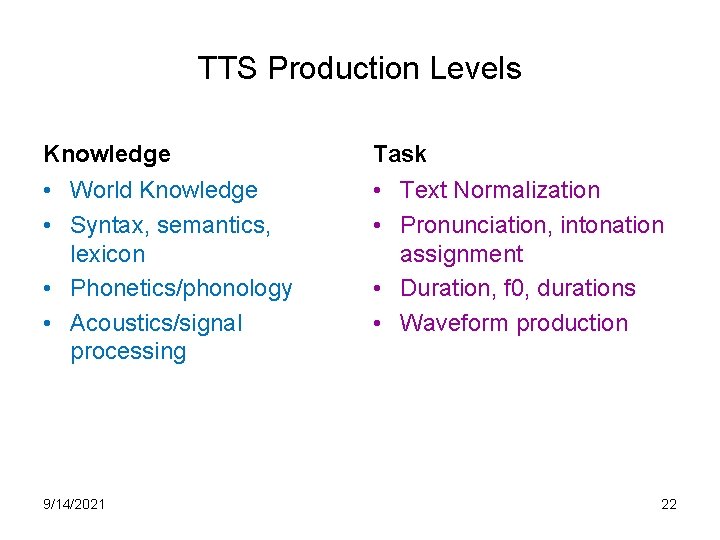 TTS Production Levels

Knowledge
• World Knowledge
• Syntax, semantics, lexicon
• Phonetics/phonology
• Acoustics/signal processing

Task
• Text Normalization
• Pronunciation, intonation assignment
• Duration, f0, durations
• Waveform production

9/14/2021

22